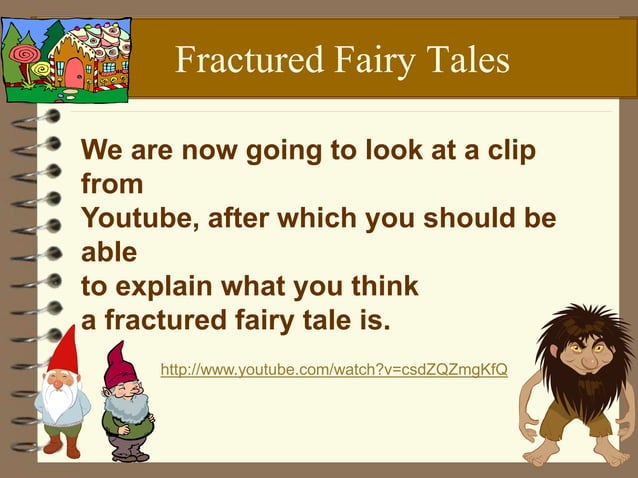 Fractured Fairy Tales

We are now going to look at a clip from Youtube, after which you should be able to explain what you think a fractured fairy tale is.

http://www.youtube.com/watch?v=csdZQZmgKfQ